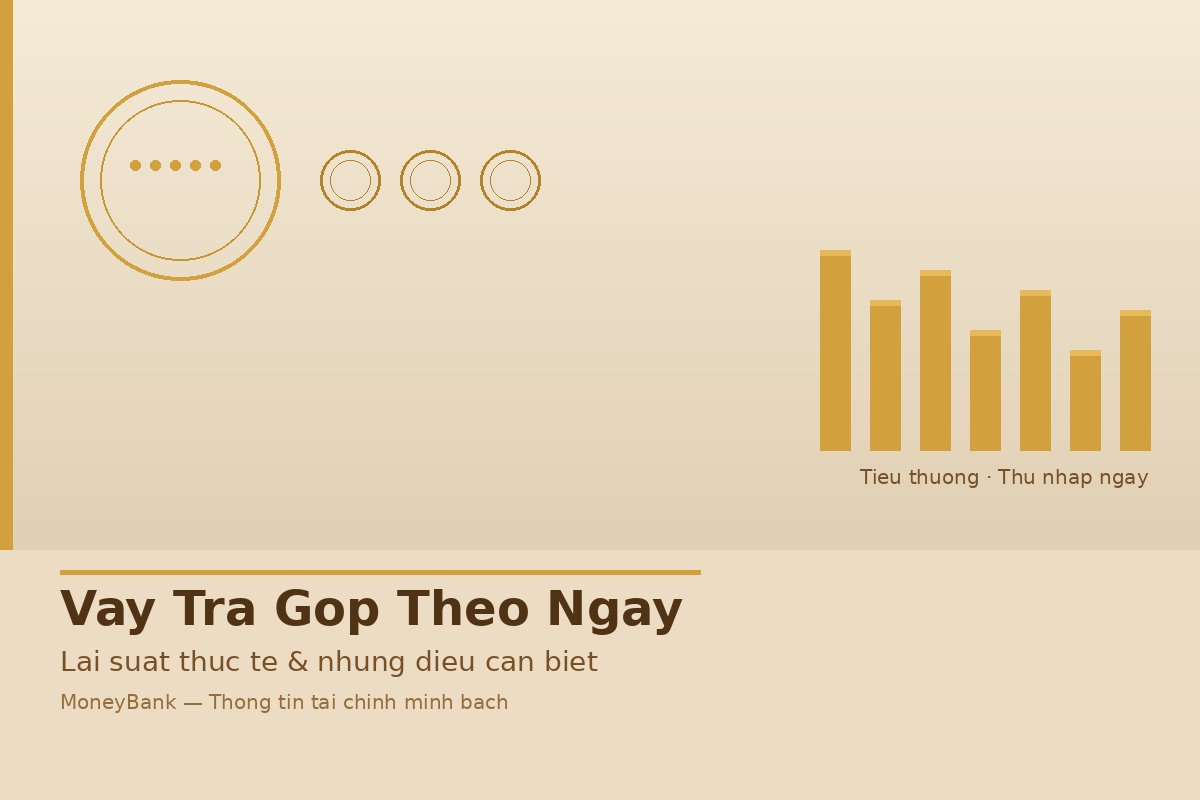 Tieu thuong · Thu nhap ngay

Vay Tra Gop Theo Ngay

Lai suat thuc te & nhung dieu can biet

MoneyBank — Thong tin tai chinh minh bach